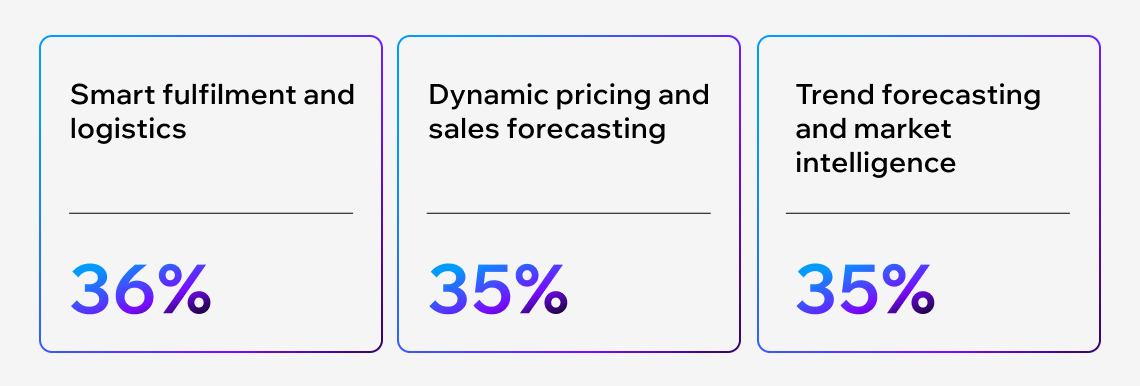 Smart fulfilment and logistics

36%

Dynamic pricing and sales forecasting

35%

Trend forecasting and market intelligence

35%